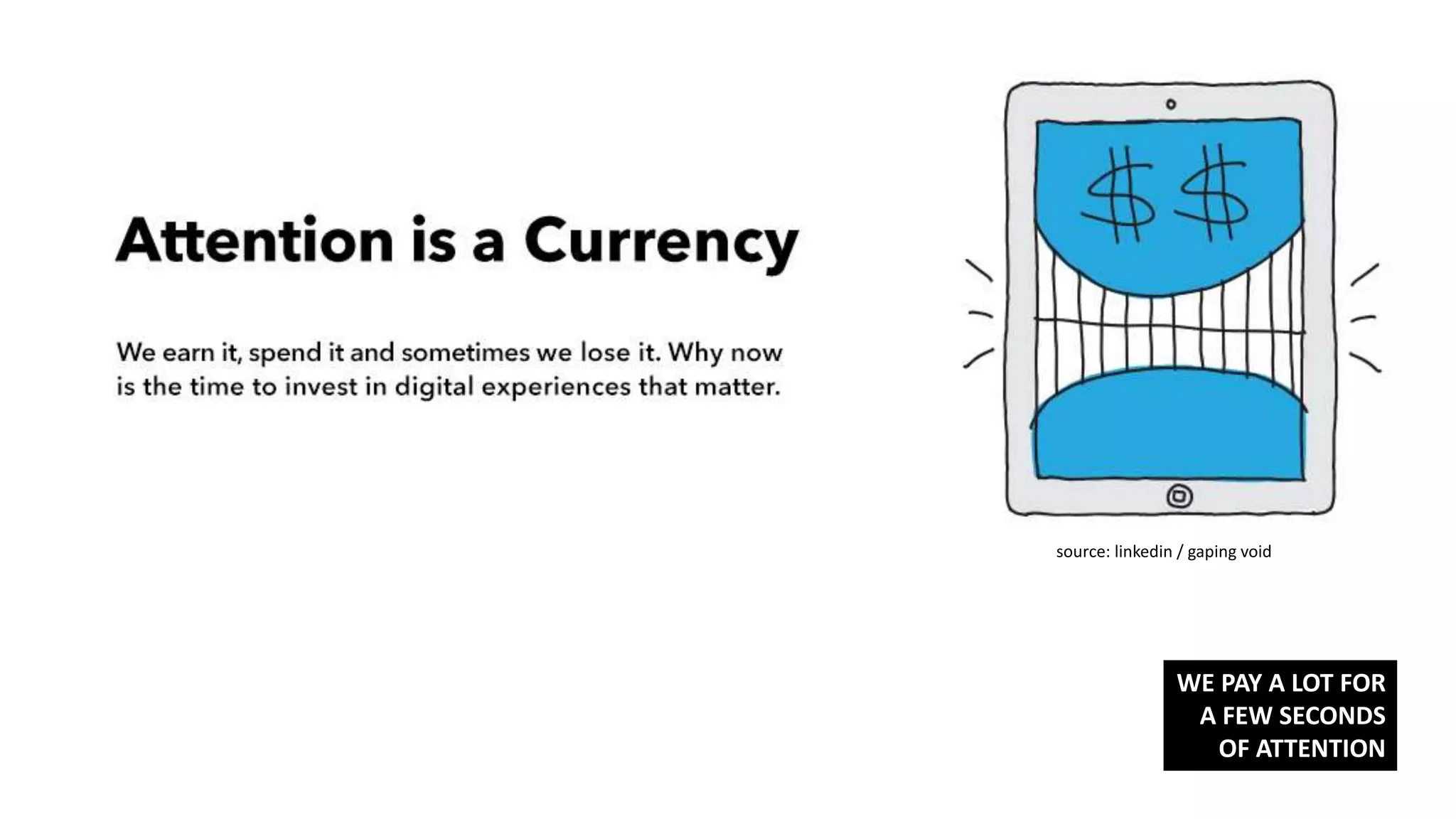 Attention is a Currency

We earn it, spend it and sometimes we lose it. Why now is the time to invest in digital experiences that matter.

$ $

source: linkedin / gaping void

WE PAY A LOT FOR A FEW SECONDS OF ATTENTION